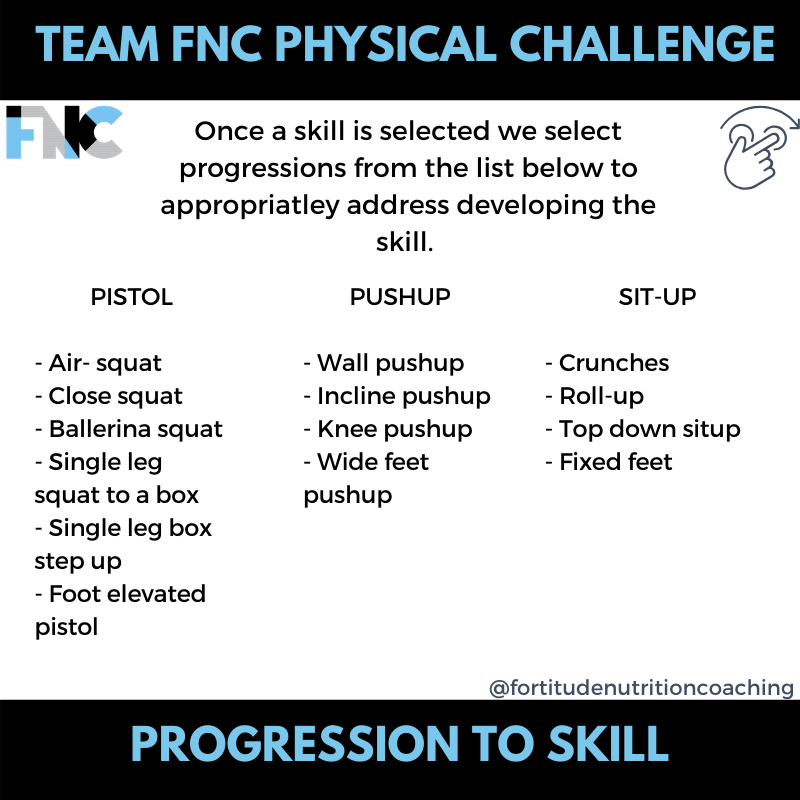 TEAM FNC PHYSICAL CHALLENGE

FNC

Once a skill is selected we select progressions from the list below to appropriatley address developing the skill.

PISTOL

- Air- squat
- Close squat
- Ballerina squat
- Single leg squat to a box
- Single leg box step up
- Foot elevated pistol

PUSHUP

- Wall pushup
- Incline pushup
- Knee pushup
- Wide feet pushup

SIT-UP

- Crunches
- Roll-up
- Top down situp
- Fixed feet

@fortitudenutritioncoaching

PROGRESSION TO SKILL